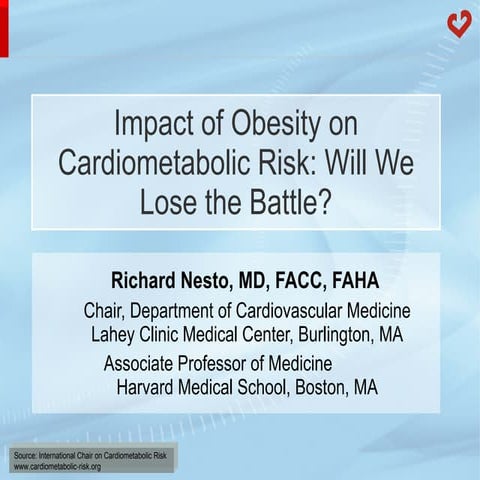 Impact of Obesity on Cardiometabolic Risk: Will We Lose the Battle?

Richard Nesto, MD, FACC, FAHA

Chair, Department of Cardiovascular Medicine
Lahey Clinic Medical Center, Burlington, MA
Associate Professor of Medicine
Harvard Medical School, Boston, MA

Source: International Chair on Cardiometabolic Risk
www.cardiometabolic-risk.org